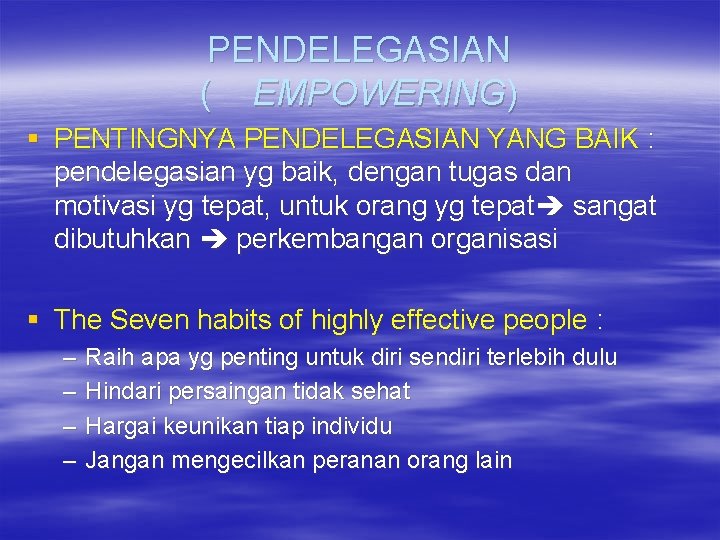 PENDELEGASIAN
( EMPOWERING)

▪ PENTINGNYA PENDELEGASIAN YANG BAIK : pendelegasian yg baik, dengan tugas dan motivasi yg tepat, untuk orang yg tepat➔ sangat dibutuhkan ➔ perkembangan organisasi

▪ The Seven habits of highly effective people :
– Raih apa yg penting untuk diri sendiri terlebih dulu
– Hindari persaingan tidak sehat
– Hargai keunikan tiap individu
– Jangan mengecilkan peranan orang lain